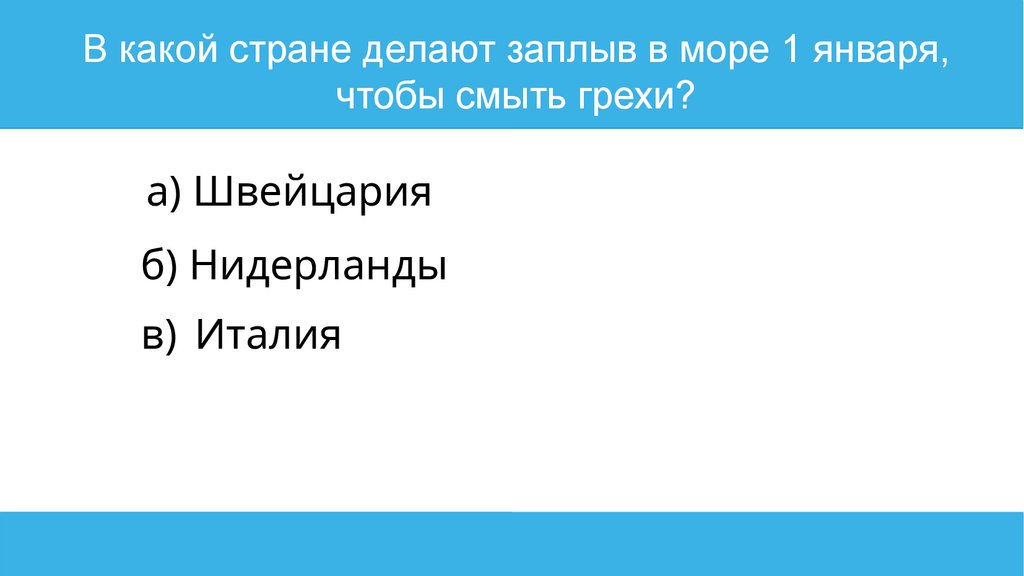 В какой стране делают заплыв в море 1 января, чтобы смыть грехи?

а) Швейцария

б) Нидерланды

в) Италия